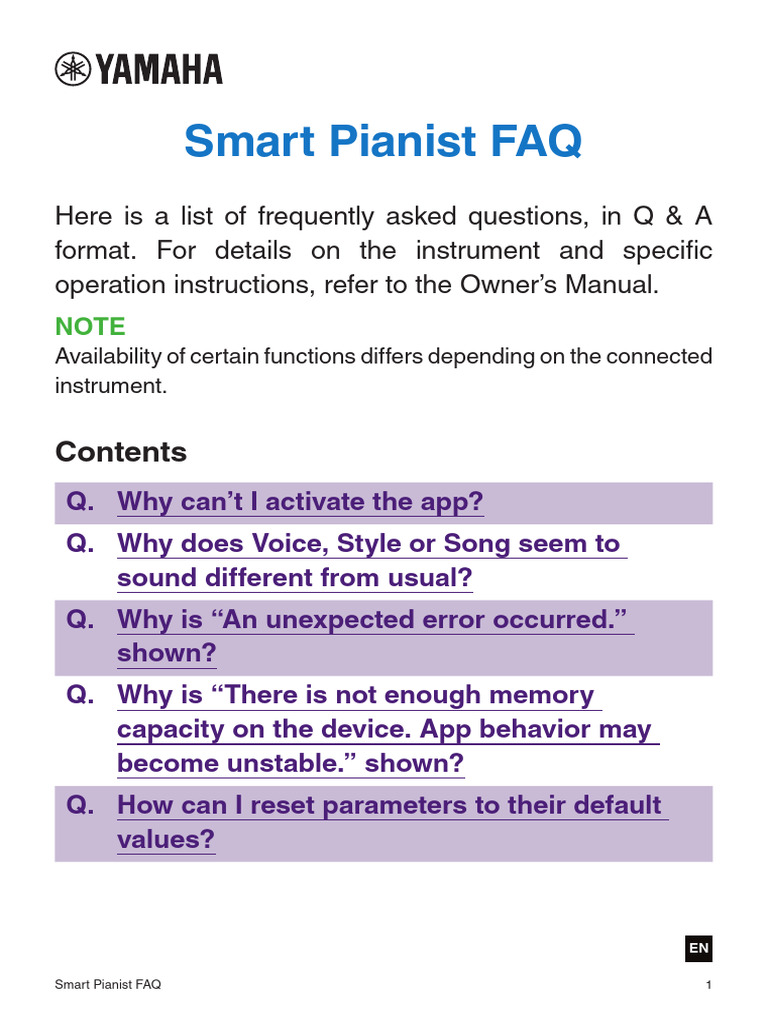 YAMAHA

Smart Pianist FAQ

Here is a list of frequently asked questions, in Q & A format. For details on the instrument and specific operation instructions, refer to the Owner's Manual.

NOTE
Availability of certain functions differs depending on the connected instrument.

Contents

Q. Why can't I activate the app?

Q. Why does Voice, Style or Song seem to sound different from usual?

Q. Why is "An unexpected error occurred." shown?

Q. Why is "There is not enough memory capacity on the device. App behavior may become unstable." shown?

Q. How can I reset parameters to their default values?

EN

Smart Pianist FAQ

1